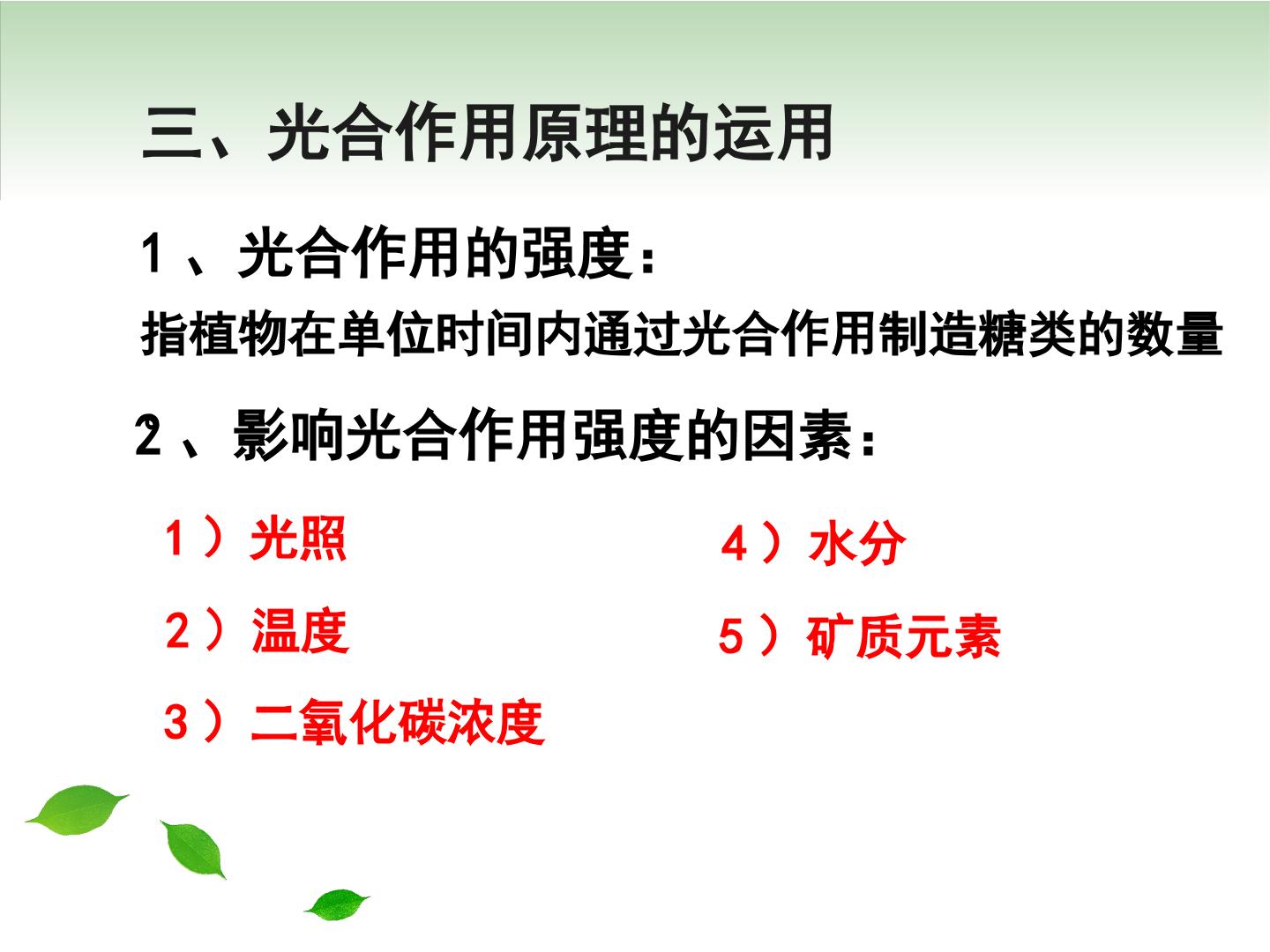 三、光合作用原理的运用

1、光合作用的强度：

指植物在单位时间内通过光合作用制造糖类的数量

2、影响光合作用强度的因素：

1）光照

2）温度

3）二氧化碳浓度

4）水分

5）矿质元素